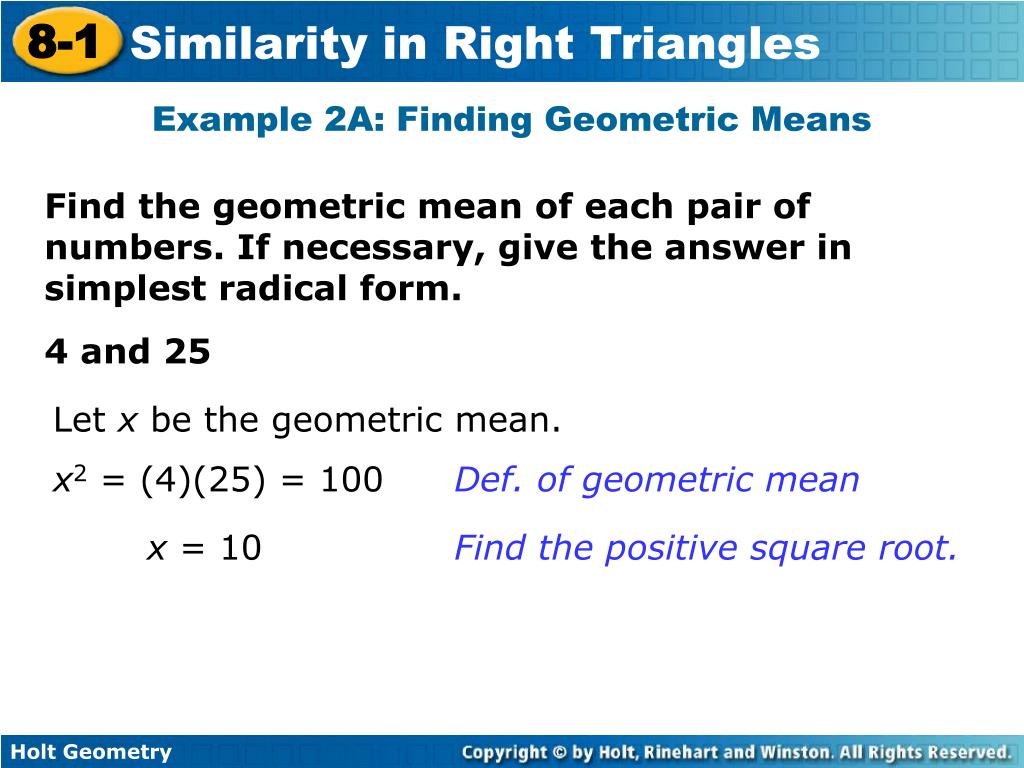 8-1 Similarity in Right Triangles

Example 2A: Finding Geometric Means

Find the geometric mean of each pair of numbers. If necessary, give the answer in simplest radical form.

4 and 25

Let $x$ be the geometric mean.

$x^2 = (4)(25) = 100$ Def. of geometric mean

$x = 10$ Find the positive square root.

Holt Geometry

Copyright © by Holt, Rinehart and Winston. All Rights Reserved.